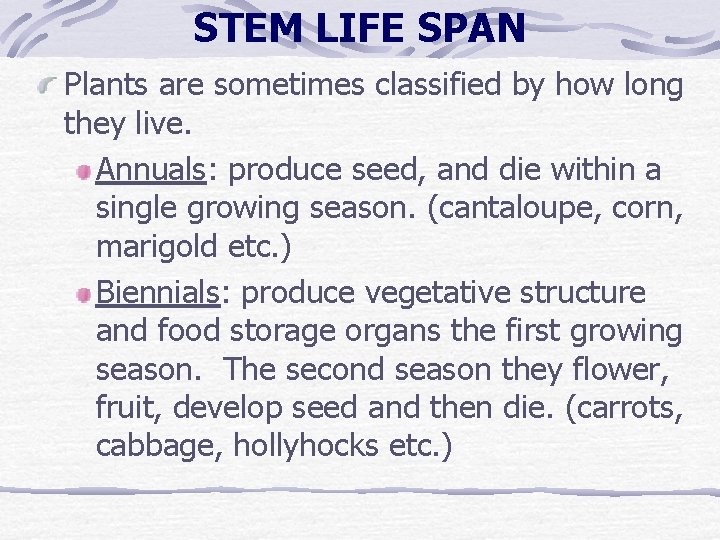 STEM LIFE SPAN

Plants are sometimes classified by how long they live.

Annuals: produce seed, and die within a single growing season. (cantaloupe, corn, marigold etc.)

Biennials: produce vegetative structure and food storage organs the first growing season. The second season they flower, fruit, develop seed and then die. (carrots, cabbage, hollyhocks etc.)